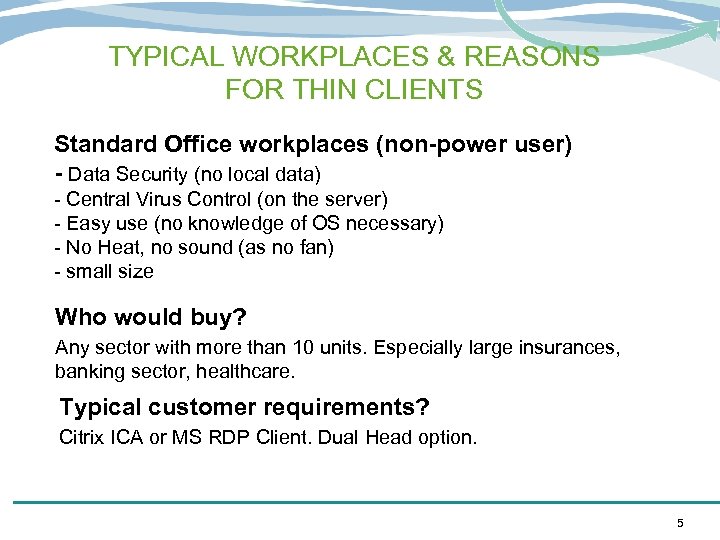 TYPICAL WORKPLACES & REASONS FOR THIN CLIENTS

Standard Office workplaces (non-power user)

- Data Security (no local data)
- Central Virus Control (on the server)
- Easy use (no knowledge of OS necessary)
- No Heat, no sound (as no fan)
- small size

Who would buy?

Any sector with more than 10 units. Especially large insurances, banking sector, healthcare.

Typical customer requirements?

Citrix ICA or MS RDP Client. Dual Head option.

5